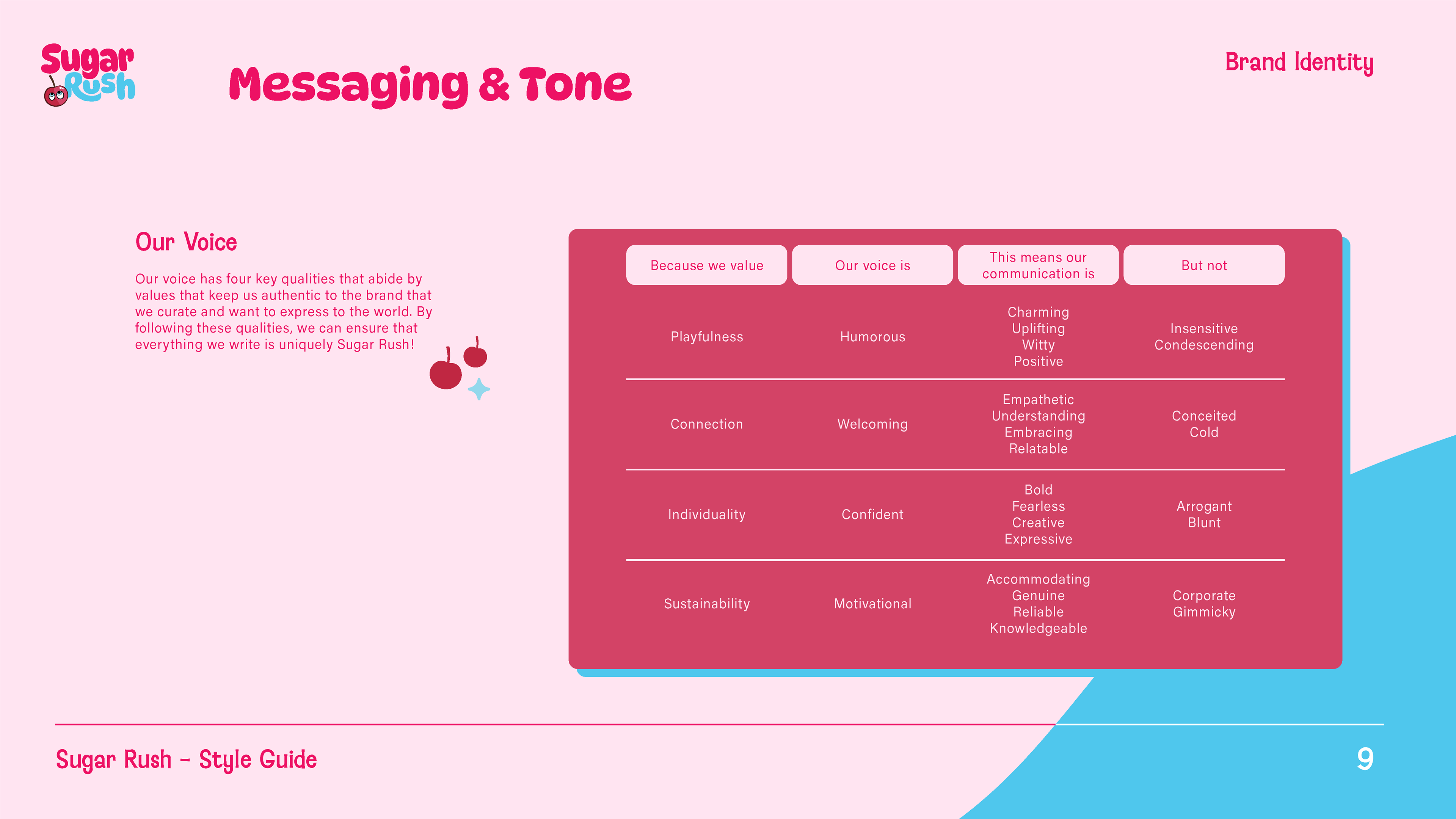 Sugar Rush

Messaging & Tone

Brand Identity

Our Voice

Our voice has four key qualities that abide by values that keep us authentic to the brand that we curate and want to express to the world. By following these qualities, we can ensure that everything we write is uniquely Sugar Rush!

| Because we value | Our voice is | This means our communication is | But not |
|---|---|---|---|
| Playfulness | Humorous | Charming Uplifting Witty Positive | Insensitive Condescending |
| Connection | Welcoming | Empathetic Understanding Embracing Relatable | Conceited Cold |
| Individuality | Confident | Bold Fearless Creative Expressive | Arrogant Blunt |
| Sustainability | Motivational | Accommodating Genuine Reliable Knowledgeable | Corporate Gimmicky |

Sugar Rush - Style Guide

9